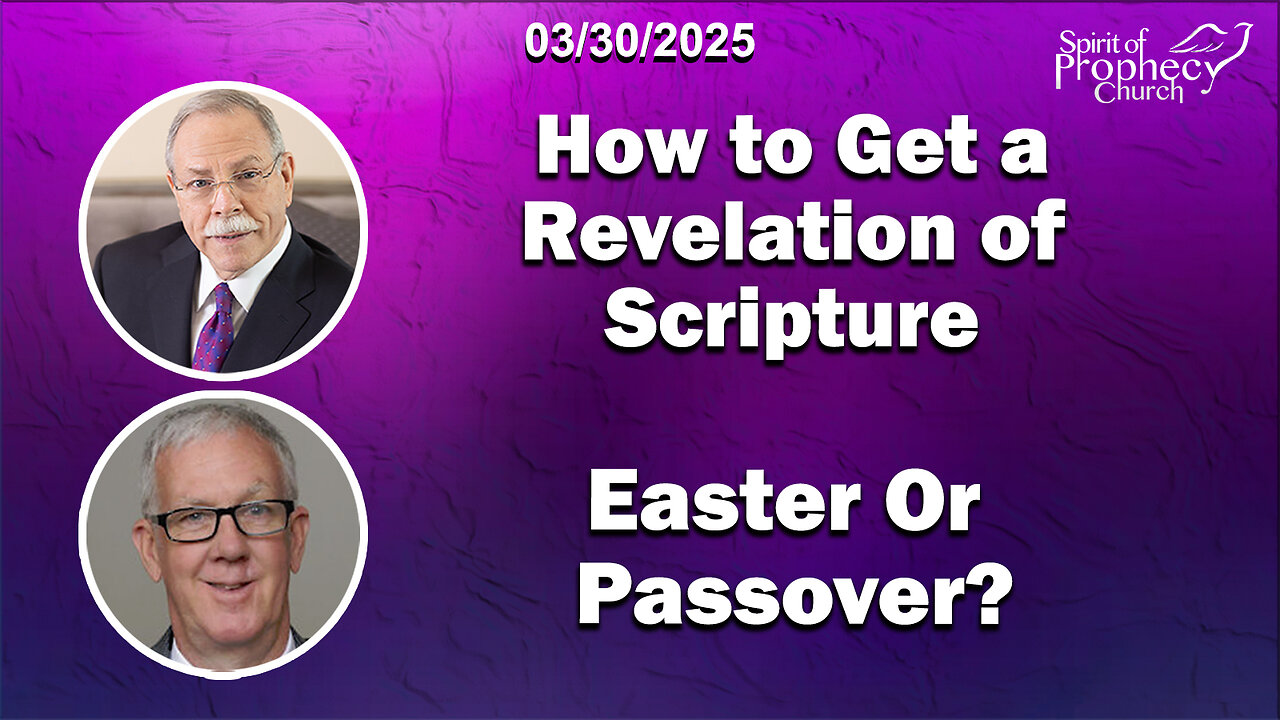 03/30/2025

Spirit of Prophecy Church

How to Get a Revelation of Scripture

Easter Or Passover?